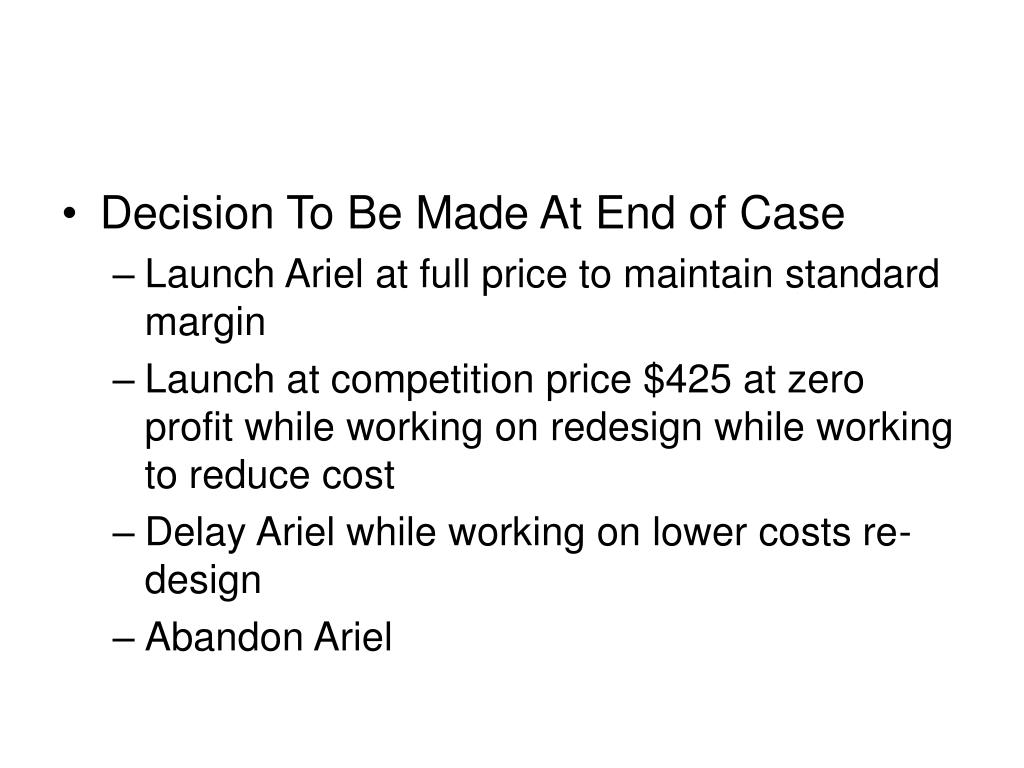 • Decision To Be Made At End of Case
– Launch Ariel at full price to maintain standard margin
– Launch at competition price \$425 at zero profit while working on redesign while working to reduce cost
– Delay Ariel while working on lower costs redesign
– Abandon Ariel